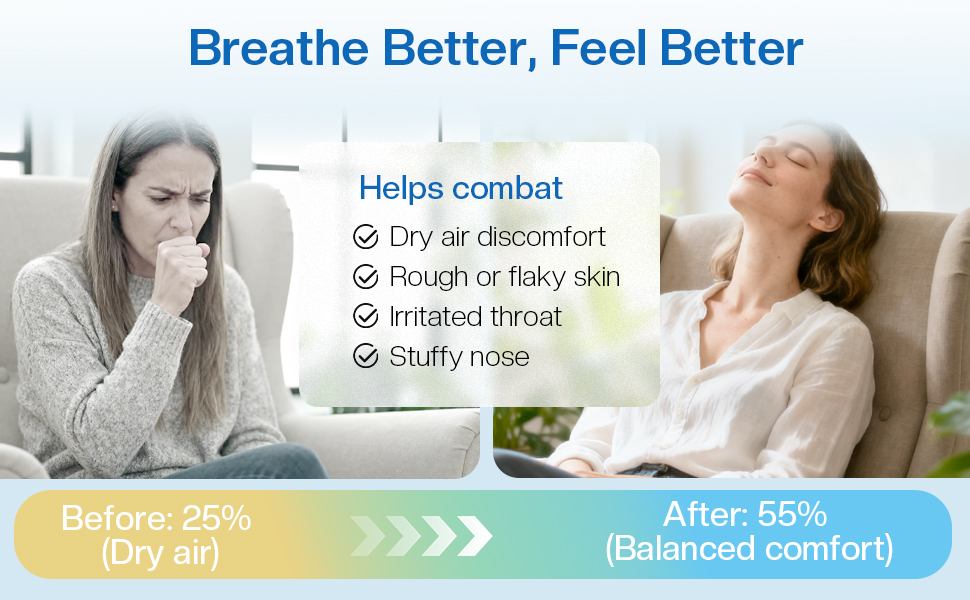 Breathe Better, Feel Better

Helps combat

Dry air discomfort

Rough or flaky skin

Irritated throat

Stuffy nose

Before: 25%
(Dry air)

After: 55%
(Balanced comfort)